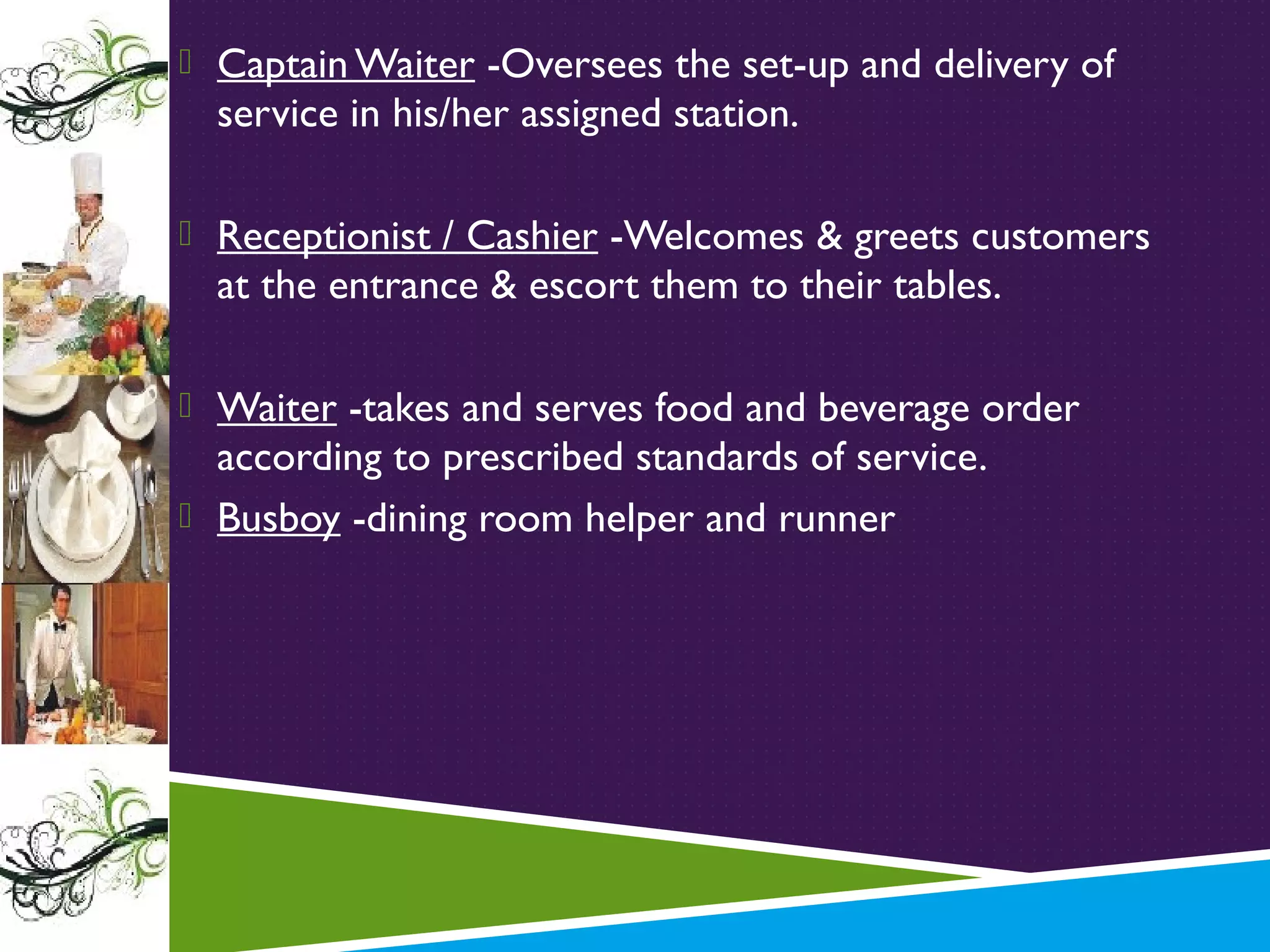 Captain Waiter -Oversees the set-up and delivery of service in his/her assigned station.

Receptionist / Cashier -Welcomes & greets customers at the entrance & escort them to their tables.

Waiter -takes and serves food and beverage order according to prescribed standards of service.

Busboy -dining room helper and runner